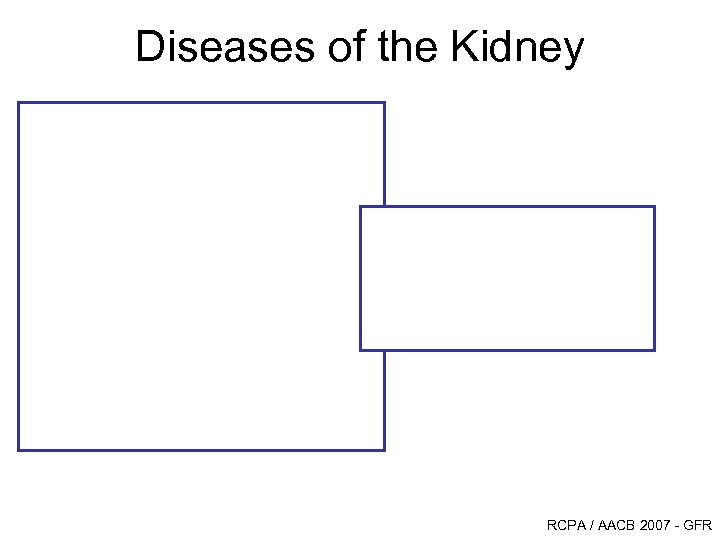 Diseases of the Kidney

RCPA / AACB 2007 - GFR